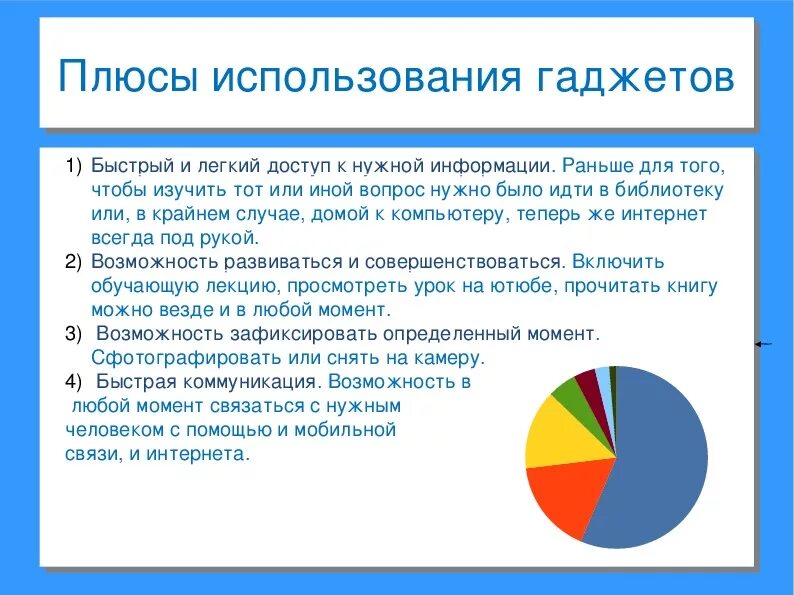 Плюсы использования гаджетов

1) Быстрый и легкий доступ к нужной информации. Раньше для того, чтобы изучить тот или иной вопрос нужно было идти в библиотеку или, в крайнем случае, домой к компьютеру, теперь же интернет всегда под рукой.
2) Возможность развиваться и совершенствоваться. Включить обучающую лекцию, просмотреть урок на ютюбе, прочитать книгу можно везде и в любой момент.
3) Возможность зафиксировать определенный момент. Сфотографировать или снять на камеру.
4) Быстрая коммуникация. Возможность в любой момент связаться с нужным человеком с помощью и мобильной связи, и интернета.